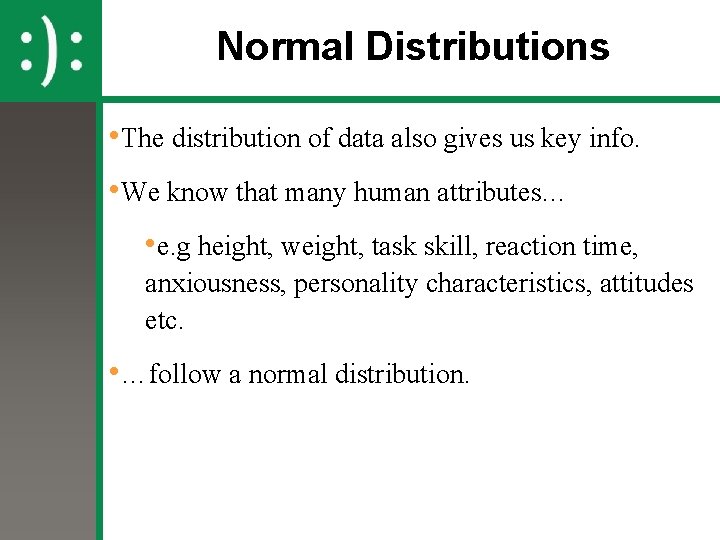 :):

Normal Distributions

• The distribution of data also gives us key info.

• We know that many human attributes…

• e.g height, weight, task skill, reaction time, anxiousness, personality characteristics, attitudes etc.

• …follow a normal distribution.